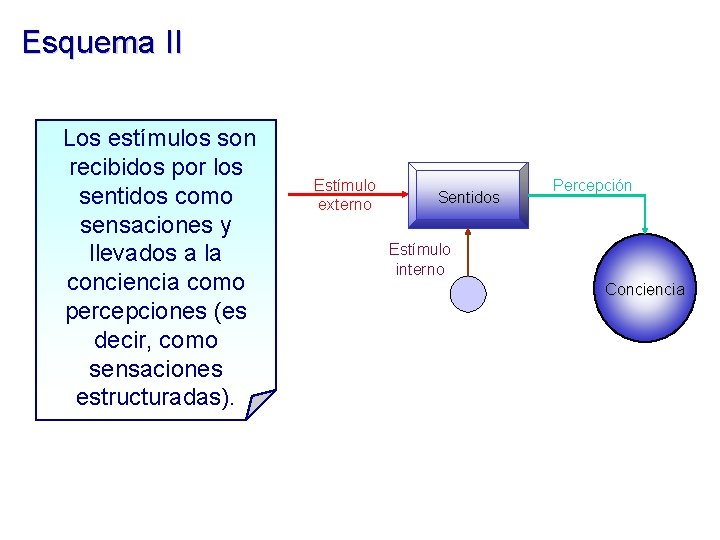 Esquema II

Los estímulos son recibidos por los sentidos como sensaciones y llevados a la conciencia como percepciones (es decir, como sensaciones estructuradas).

Estímulo externo

Sentidos

Percepción

Estímulo interno

Conciencia